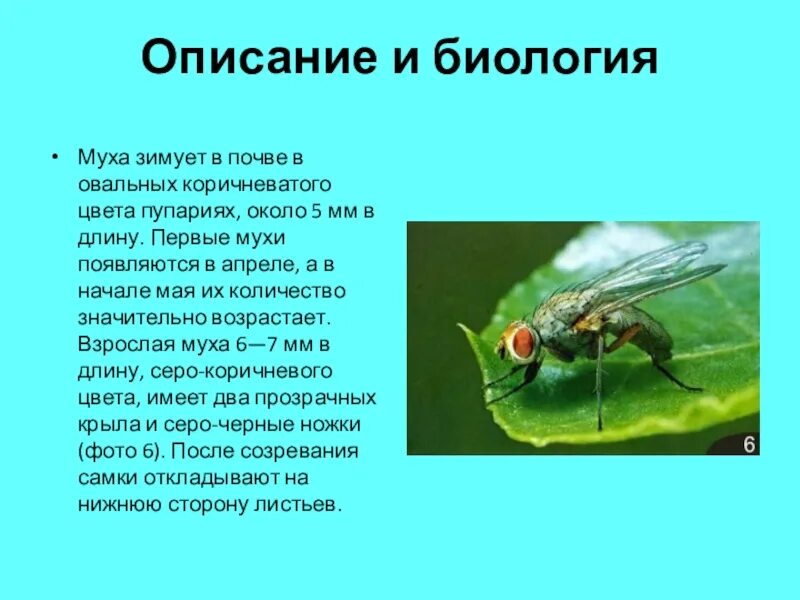 Описание и биология

• Муха зимует в почве в овальных коричневатого цвета пупариях, около 5 мм в длину. Первые мухи появляются в апреле, а в начале мая их количество значительно возрастает. Взрослая муха 6—7 мм в длину, серо-коричневого цвета, имеет два прозрачных крыла и серо-черные ножки (фото 6). После созревания самки откладывают на нижнюю сторону листьев.

6